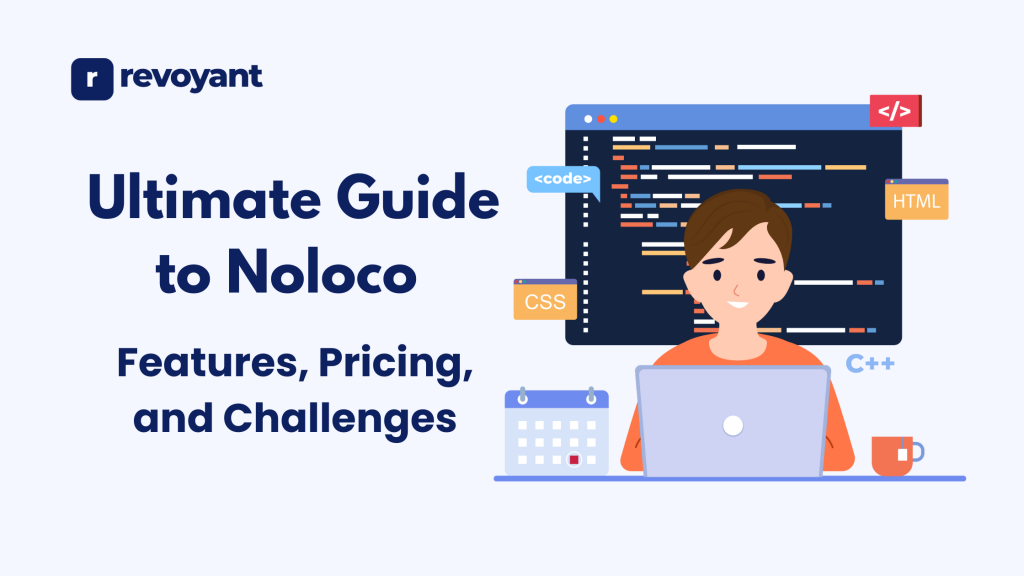 r revoyant

Ultimate Guide to Noloco

Features, Pricing, and Challenges

</>

<code>

HTML

CSS

C++